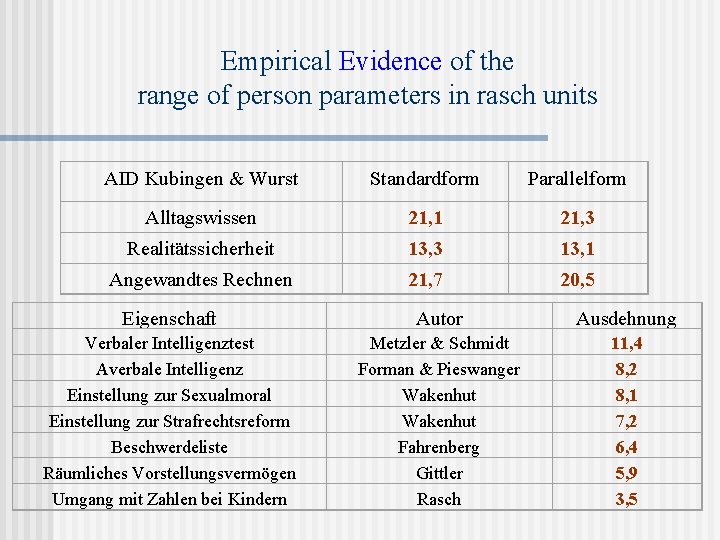 Empirical Evidence of the
range of person parameters in rasch units

| AID Kubingen & Wurst | Standardform | Parallelform |
|---|---|---|
| Alltagswissen | 21,1 | 21,3 |
| Realitätssicherheit | 13,3 | 13,1 |
| Angewandtes Rechnen | 21,7 | 20,5 |

| Eigenschaft | Autor | Ausdehnung |
|---|---|---|
| Verbaler Intelligenztest | Metzler & Schmidt | 11,4 |
| Averbale Intelligenz | Forman & Pieswanger | 8,2 |
| Einstellung zur Sexualmoral | Wakenhut | 8,1 |
| Einstellung zur Strafrechtsreform | Wakenhut | 7,2 |
| Beschwerdeliste | Fahrenberg | 6,4 |
| Räumliches Vorstellungsvermögen | Gittler | 5,9 |
| Umgang mit Zahlen bei Kindern | Rasch | 3,5 |